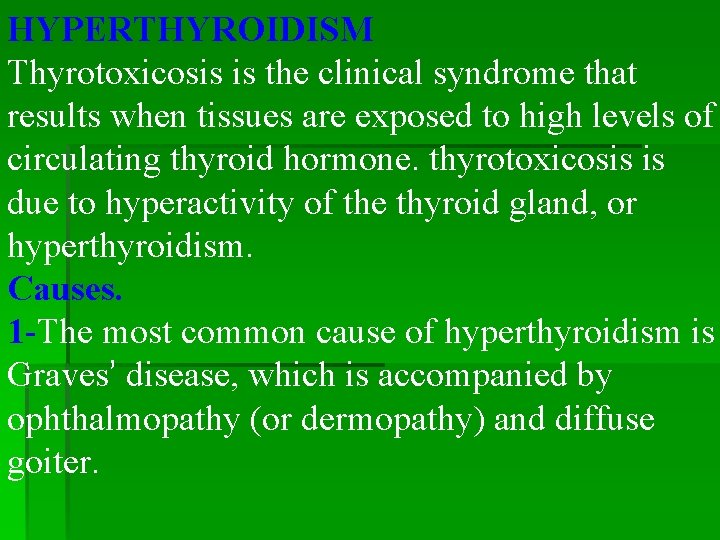 HYPERTHYROIDISM
Thyrotoxicosis is the clinical syndrome that results when tissues are exposed to high levels of circulating thyroid hormone. thyrotoxicosis is due to hyperactivity of the thyroid gland, or hyperthyroidism.
Causes.
1-The most common cause of hyperthyroidism is Graves' disease, which is accompanied by ophthalmopathy (or dermopathy) and diffuse goiter.